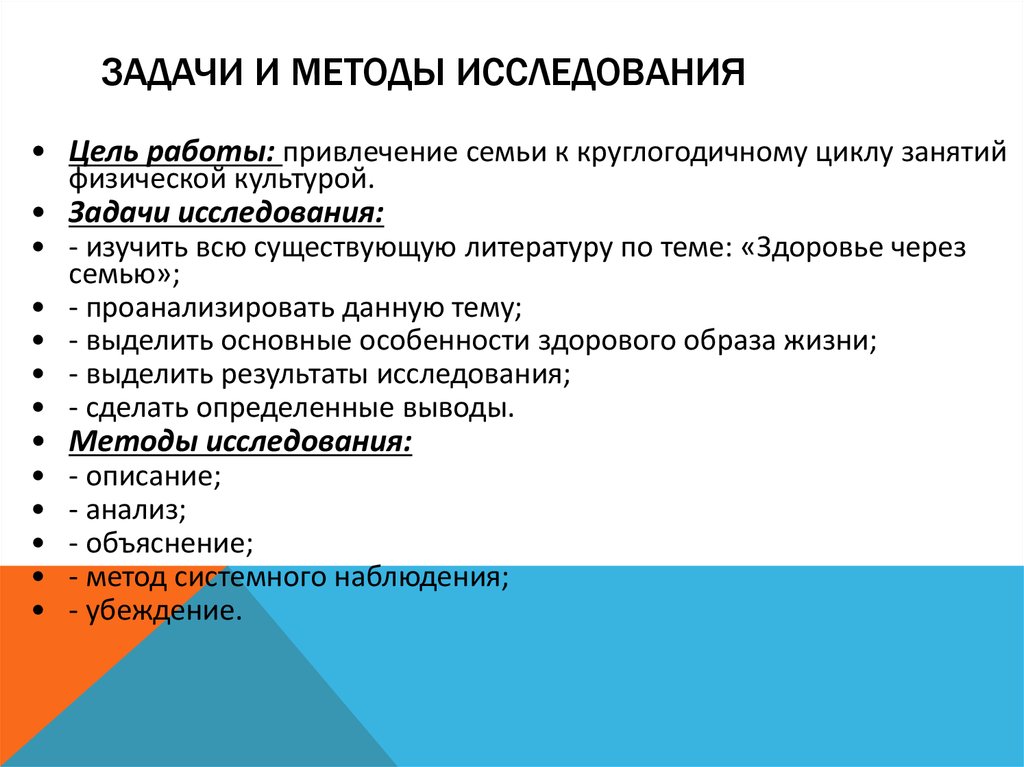 ЗАДАЧИ И МЕТОДЫ ИССЛЕДОВАНИЯ

• Цель работы: привлечение семьи к круглогодичному циклу занятий физической культурой.
• Задачи исследования:
• - изучить всю существующую литературу по теме: «Здоровье через семью»;
• - проанализировать данную тему;
• - выделить основные особенности здорового образа жизни;
• - выделить результаты исследования;
• - сделать определенные выводы.
• Методы исследования:
• - описание;
• - анализ;
• - объяснение;
• - метод системного наблюдения;
• - убеждение.